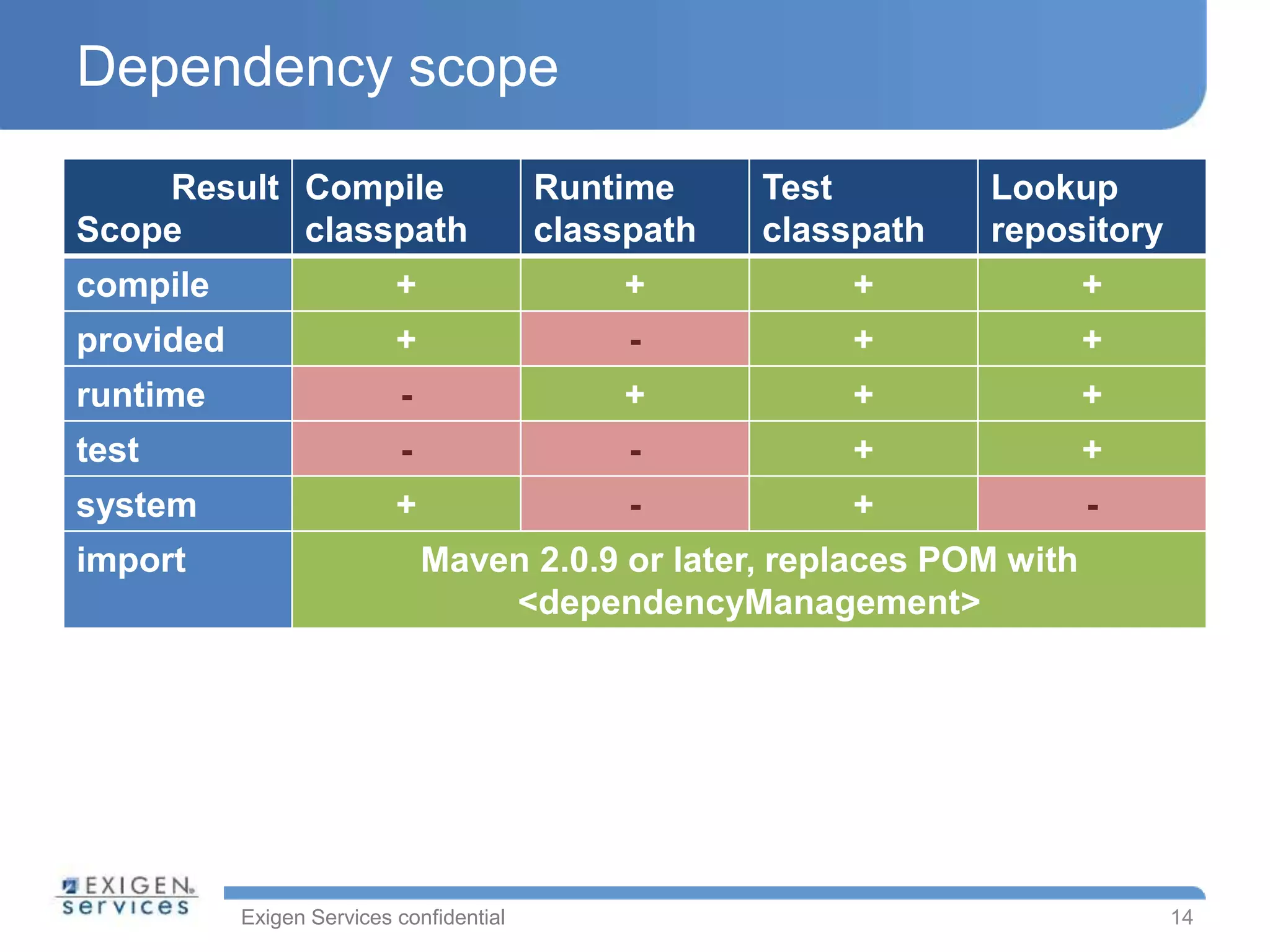 Dependency scope

| Result Scope | Compile classpath | Runtime classpath | Test classpath | Lookup repository |
|---|---|---|---|---|
| compile | + | + | + | + |
| provided | + | - | + | + |
| runtime | - | + | + | + |
| test | - | - | + | + |
| system | + | - | + | - |
| import | Maven 2.0.9 or later, replaces POM with <dependencyManagement> | | | |

EXIGEN services

Exigen Services confidential

14